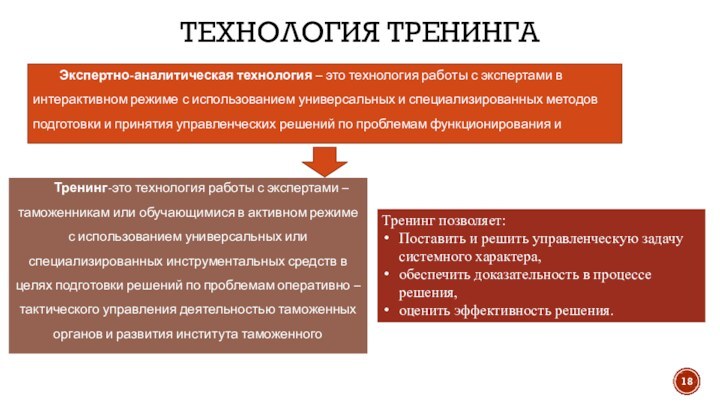 ТЕХНОЛОГИЯ ТРЕНИНГА

Экспертно-аналитическая технология – это технология работы с экспертами в интерактивном режиме с использованием универсальных и специализированных методов подготовки и принятия управленческих решений по проблемам функционирования и

Тренинг-это технология работы с экспертами – таможенникам или обучающимися в активном режиме с использованием универсальных или специализированных инструментальных средств в целях подготовки решений по проблемам оперативно – тактического управления деятельностью таможенных органов и развития института таможенного

Тренинг позволяет:
• Поставить и решить управленческую задачу системного характера,
• обеспечить доказательность в процессе решения,
• оценить эффективность решения.

18